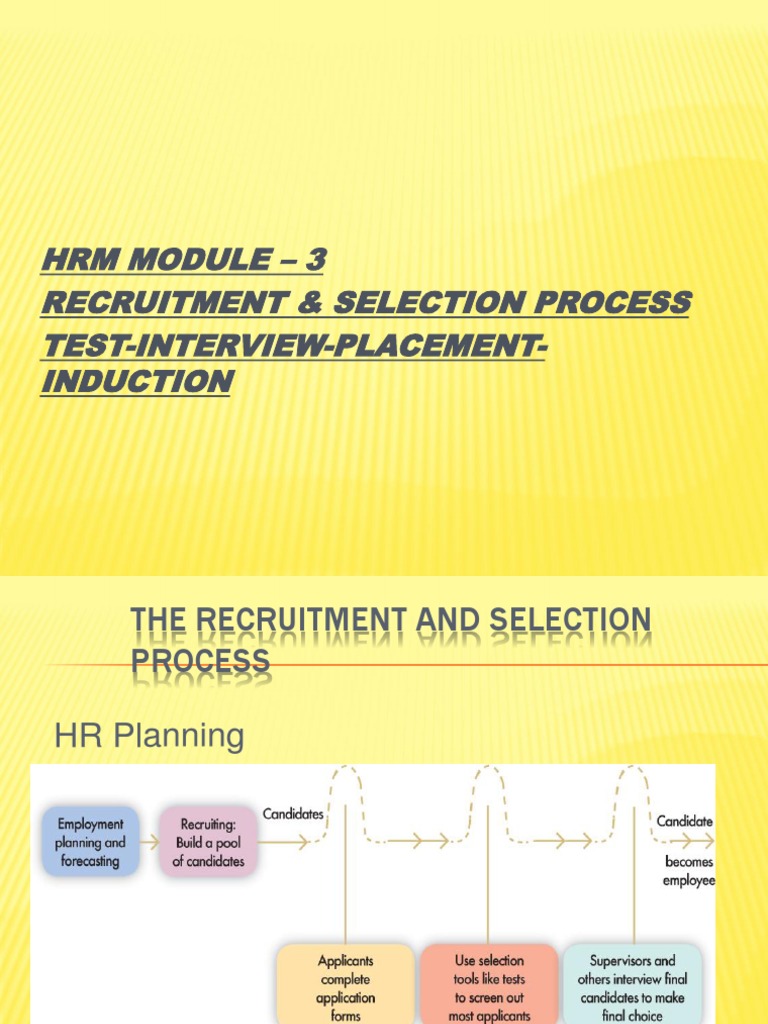 HRM MODULE – 3
RECRUITMENT & SELECTION PROCESS
TEST-INTERVIEW-PLACEMENT-INDUCTION

THE RECRUITMENT AND SELECTION PROCESS

HR Planning

Employment planning and forecasting

Recruiting: Build a pool of candidates

Candidates

Candidate becomes employee

Applicants complete application forms

Use selection tools like tests to screen out most applicants

Supervisors and others interview final candidates to make final choice